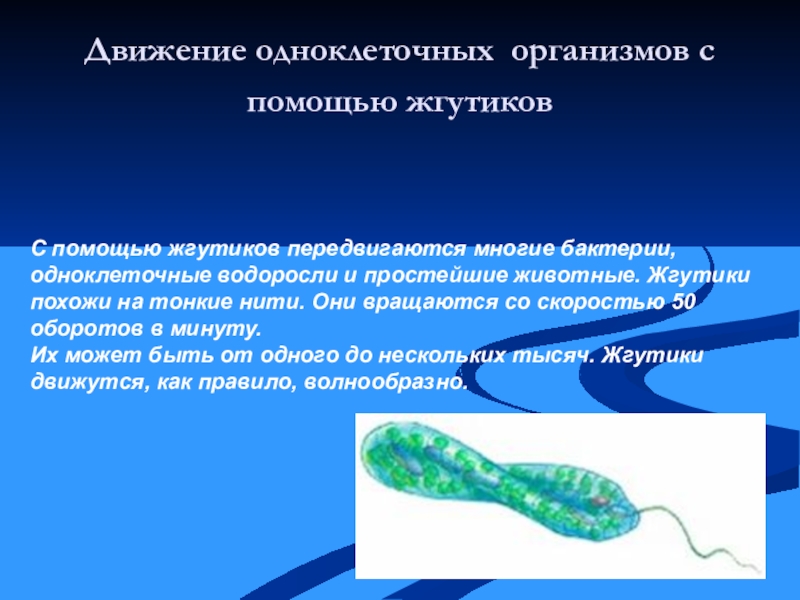 Движение одноклеточных организмов с помощью жгутиков

С помощью жгутиков передвигаются многие бактерии, одноклеточные водоросли и простейшие животные. Жгутики похожи на тонкие нити. Они вращаются со скоростью 50 оборотов в минуту.
Их может быть от одного до нескольких тысяч. Жгутики движутся, как правило, волнообразно.